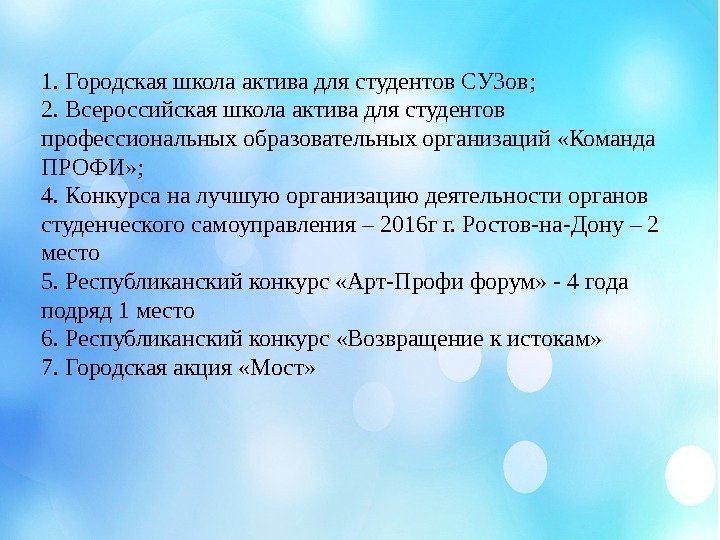 1. Городская школа актива для студентов СУЗов;
2. Всероссийская школа актива для студентов профессиональных образовательных организаций «Команда ПРОФИ»;
4. Конкурса на лучшую организацию деятельности органов студенческого самоуправления – 2016г г. Ростов-на-Дону – 2 место
5. Республиканский конкурс «Арт-Профи форум» - 4 года подряд 1 место
6. Республиканский конкурс «Возвращение к истокам»
7. Городская акция «Мост»